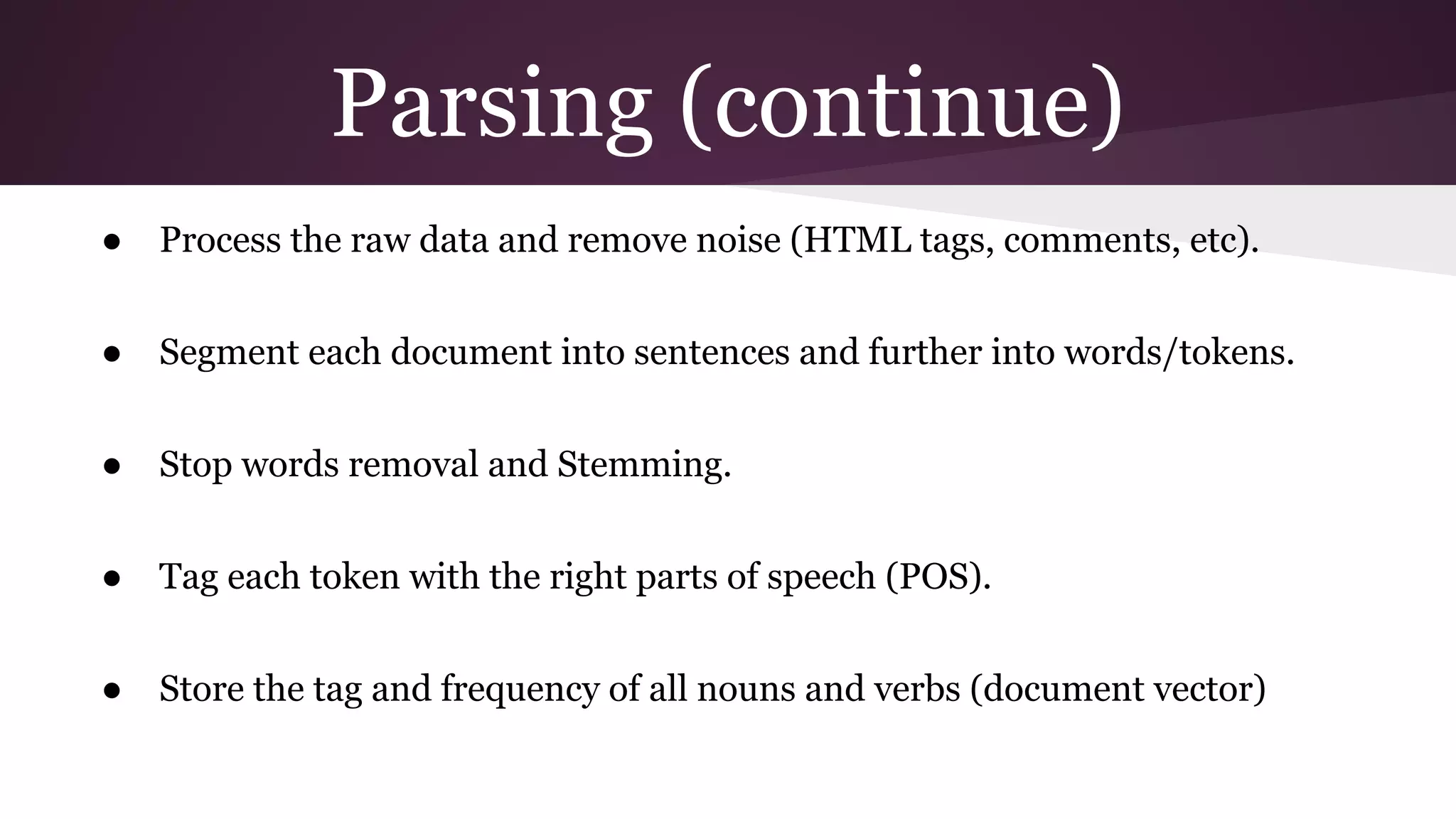 Parsing (continue)

● Process the raw data and remove noise (HTML tags, comments, etc).

● Segment each document into sentences and further into words/tokens.

● Stop words removal and Stemming.

● Tag each token with the right parts of speech (POS).

● Store the tag and frequency of all nouns and verbs (document vector)